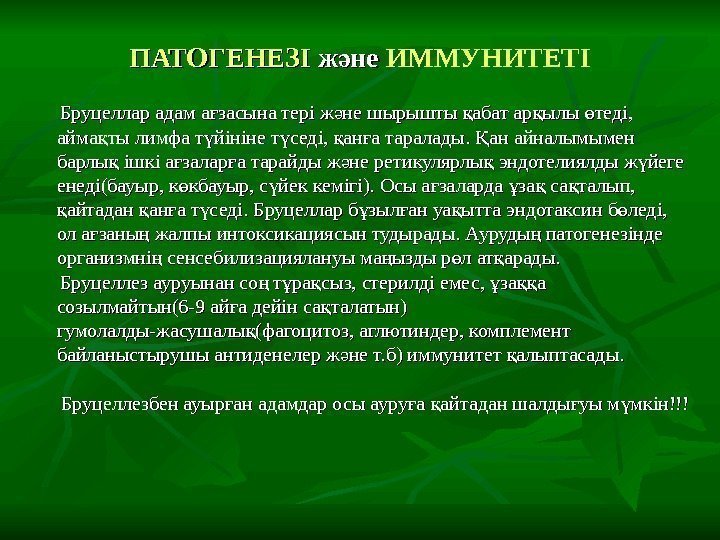 ПАТОГЕНЕЗІ және ИММУНИТЕТІ

Бруцеллар адам ағзасына тері және шырышты қабат арқылы өтеді, аймақты лимфа түйініне түседі, қанға таралады. Қан айналымымен барлық ішкі ағзаларға тарайды және ретикулярлық эндотелиялды жүйеге енеді(бауыр, көкбауыр, сүйек кемігі). Осы ағзаларда ұзақ сақталып, қайтадан қанға түседі. Бруцеллар бұзылған уақытта эндотаксин бөледі, ол ағзаның жалпы интоксикациясын тудырады. Аурудың патогенезінде организмнің сенсебилизациялануы маңызды рөл атқарады.

Бруцеллез ауруынан соң тұрақсыз, стерилді емес, ұзаққа созылмайтын(6-9 айға дейін сақталатын) гумолалды-жасушалық(фагоцитоз, аглютиндер, комплемент байланыстырушы антиденелер және т.б) иммунитет қалыптасады.

Бруцеллезбен ауырған адамдар осы ауруға қайтадан шалдығуы мүмкін!!!